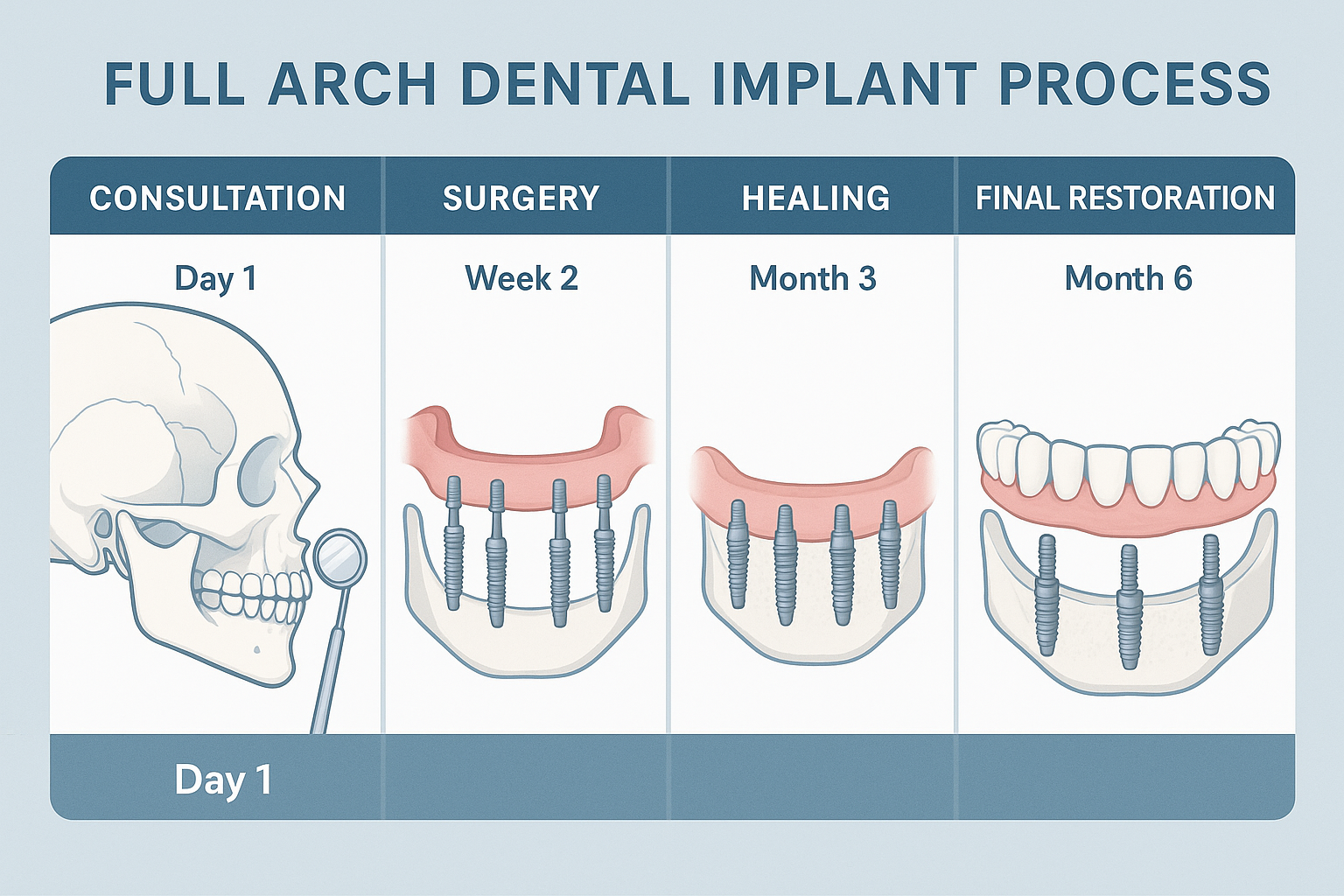 FULL ARCH DENTAL IMPLANT PROCESS

| CONSULTATION | SURGERY | HEALING | FINAL RESTORATION |
|---|---|---|---|
| Day 1 | Week 2 | Month 3 | Month 6 |
| Day 1 | | | |